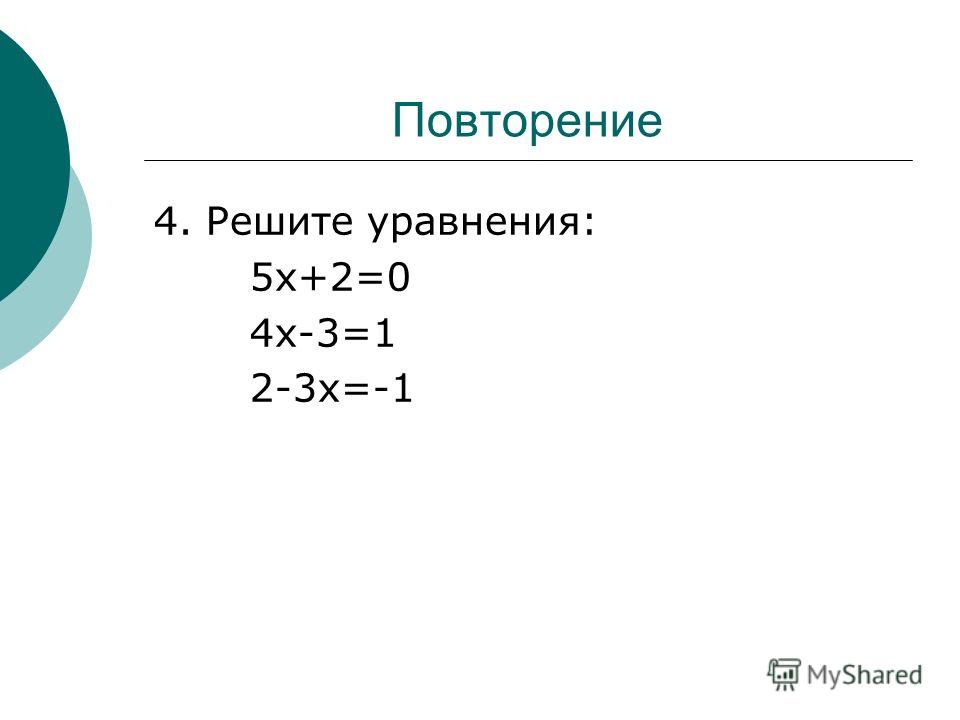 Повторение

4. Решите уравнения:

$5x+2=0$

$4x-3=1$

$2-3x=-1$

MyShared